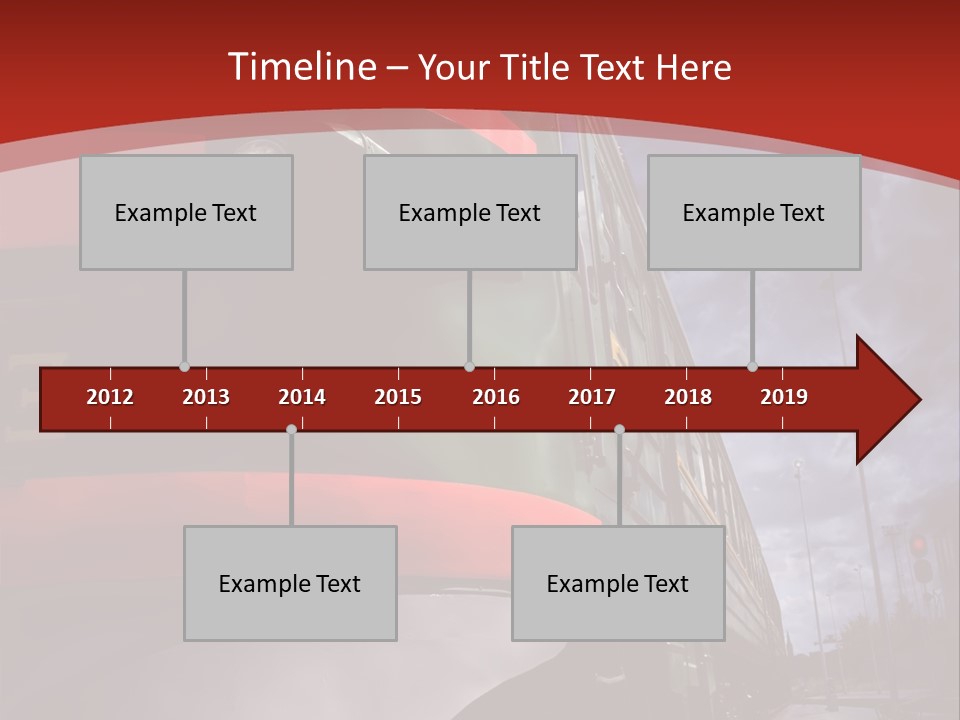 Timeline – Your Title Text Here

Example Text

Example Text

Example Text

2012 2013 2014 2015 2016 2017 2018 2019

Example Text

Example Text